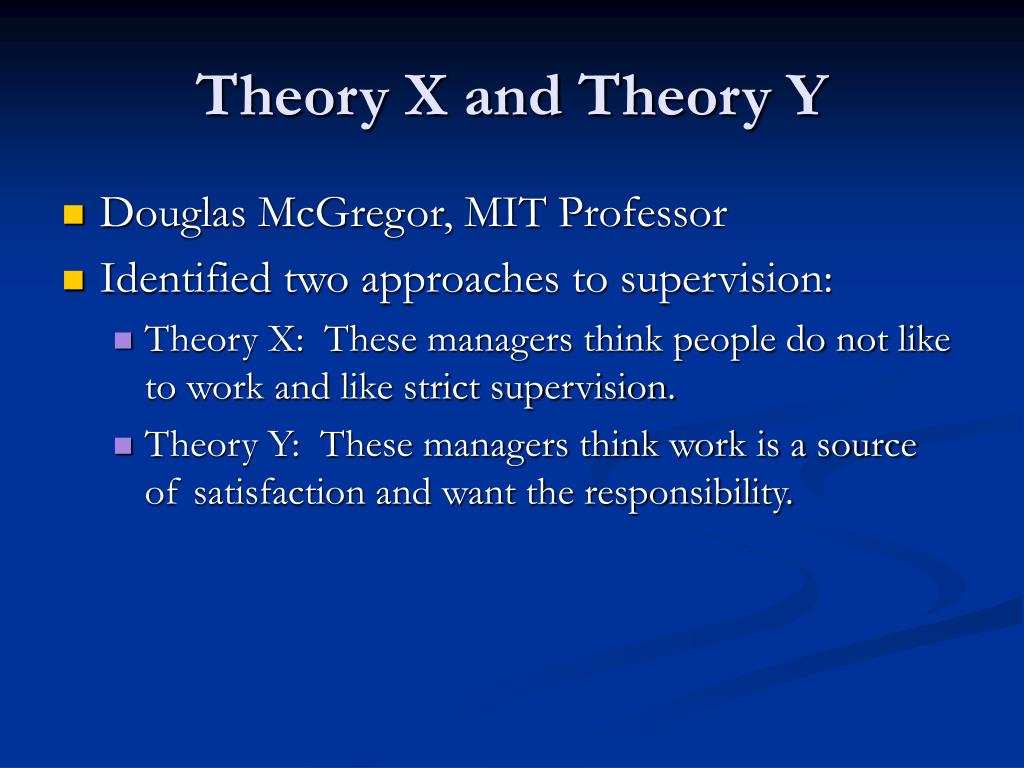 Theory X and Theory Y

Douglas McGregor, MIT Professor

Identified two approaches to supervision:

Theory X: These managers think people do not like to work and like strict supervision.

Theory Y: These managers think work is a source of satisfaction and want the responsibility.